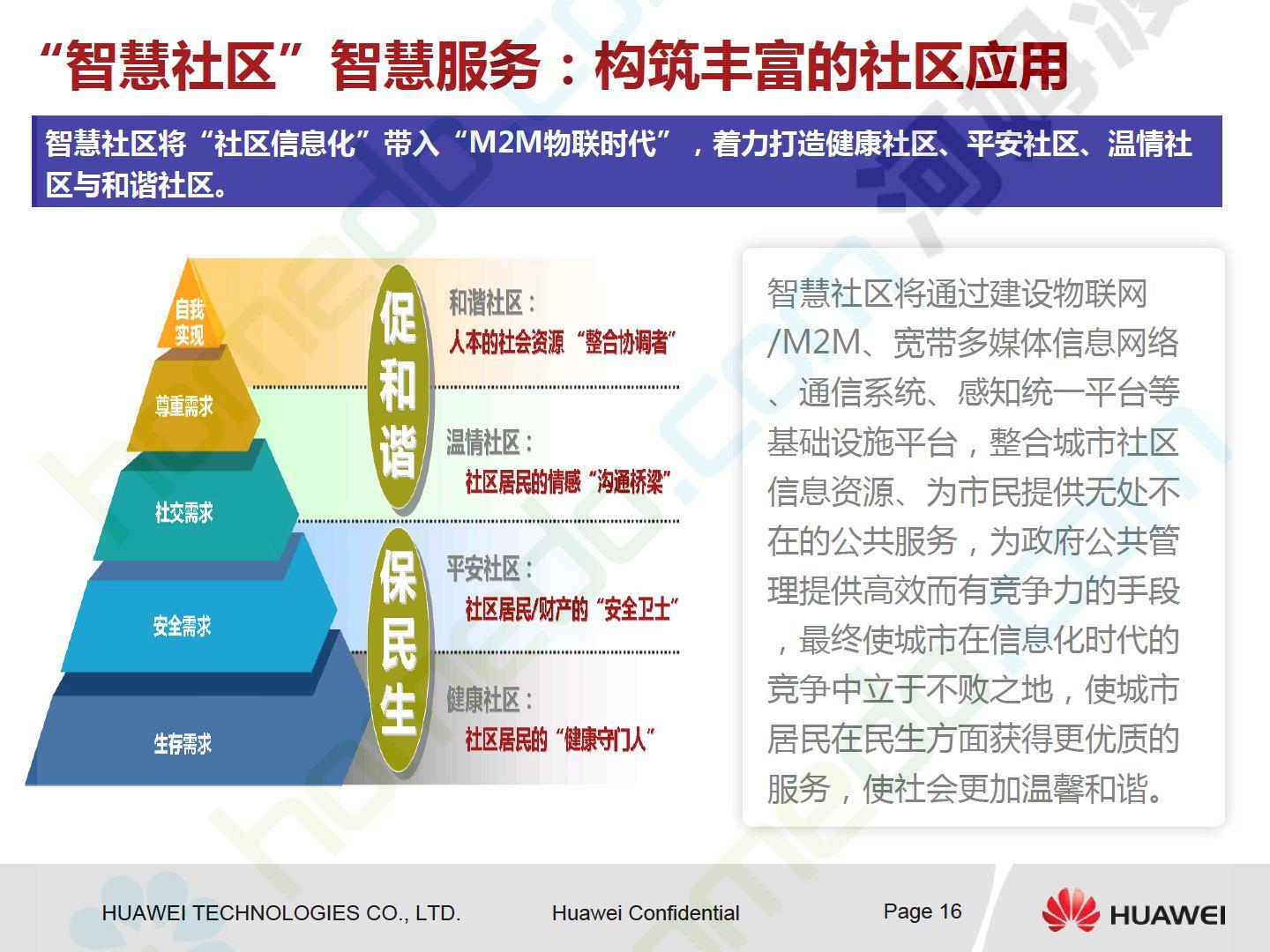 “智慧社区”智慧服务：构筑丰富的社区应用

智慧社区将“社区信息化”带入“M2M物联时代”，着力打造健康社区、平安社区、温情社区与和谐社区。

自我实现

尊重需求

社交需求

安全需求

生存需求

促和谐

保民生

和谐社区：
人本的社会资源“整合协调者”

温情社区：
社区居民的情感“沟通桥梁”

平安社区：
社区居民/财产的“安全卫士”

健康社区：
社区居民的“健康守门人”

智慧社区将通过建设物联网/M2M、宽带多媒体信息网络、通信系统、感知统一平台等基础设施平台，整合城市社区信息资源、为市民提供无处不在的公共服务，为政府公共管理提供高效而有竞争力的手段，最终使城市在信息化时代的竞争中立于不败之地，使城市居民在民生方面获得更优质的服务，使社会更加温馨和谐。

HUAWEI TECHNOLOGIES CO., LTD.

Huawei Confidential

Page 16

HUAWEI